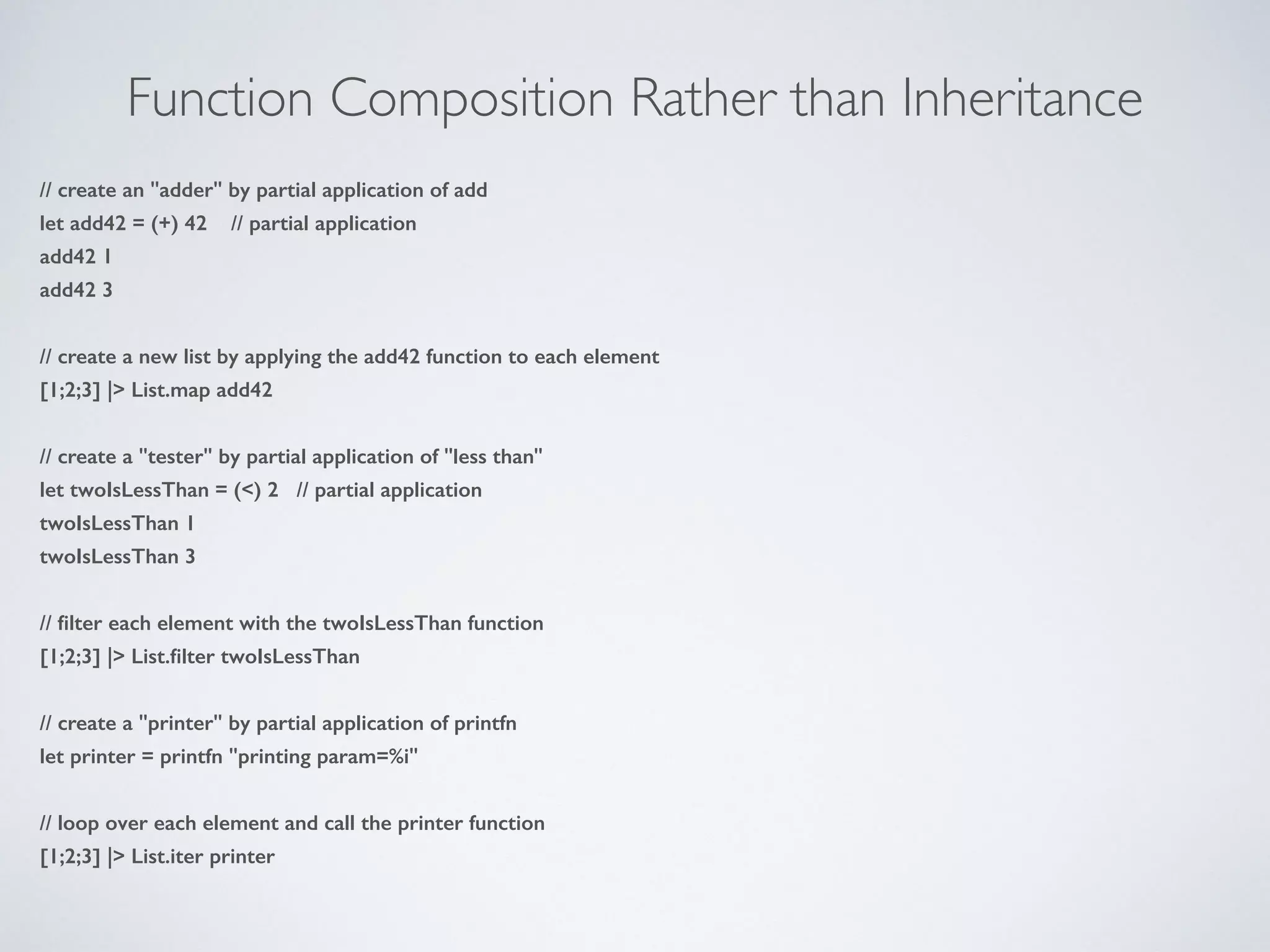 Function Composition Rather than Inheritance

// create an "adder" by partial application of add
let add42 = (+) 42 // partial application
add42 1
add42 3

// create a new list by applying the add42 function to each element
[1;2;3] |> List.map add42

// create a "tester" by partial application of "less than"
let twoIsLessThan = (<) 2 // partial application
twoIsLessThan 1
twoIsLessThan 3

// filter each element with the twoIsLessThan function
[1;2;3] |> List.filter twoIsLessThan

// create a "printer" by partial application of printfn
let printer = printfn "printing param=%i"

// loop over each element and call the printer function
[1;2;3] |> List.iter printer